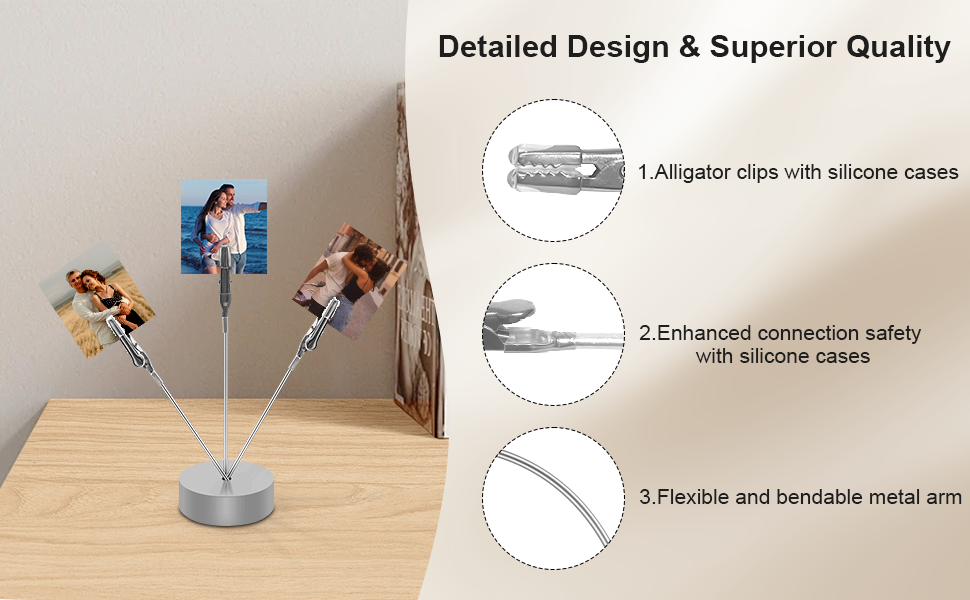 Detailed Design & Superior Quality

1.Alligator clips with silicone cases

2.Enhanced connection safety with silicone cases

3.Flexible and bendable metal arm